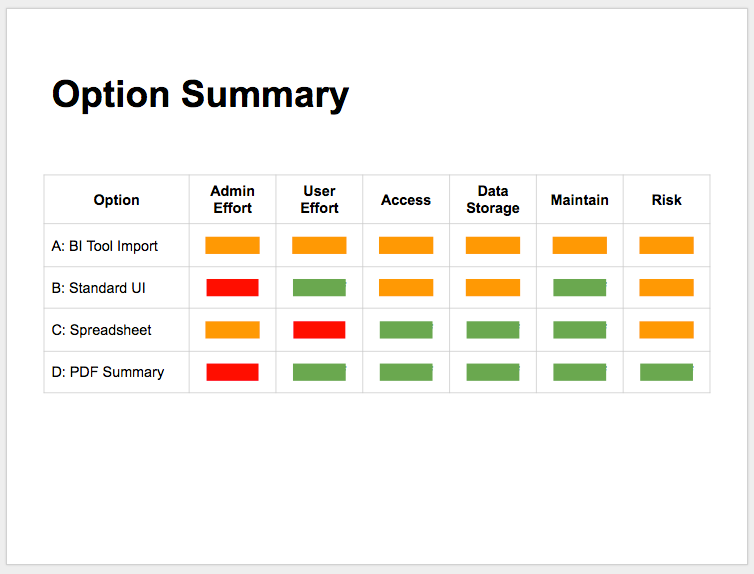 Option Summary

| Option | Admin Effort | User Effort | Access | Data Storage | Maintain | Risk |
|---|---|---|---|---|---|---|
| A: BI Tool Import | | | | | | |
| B: Standard UI | | | | | | |
| C: Spreadsheet | | | | | | |
| D: PDF Summary | | | | | | |